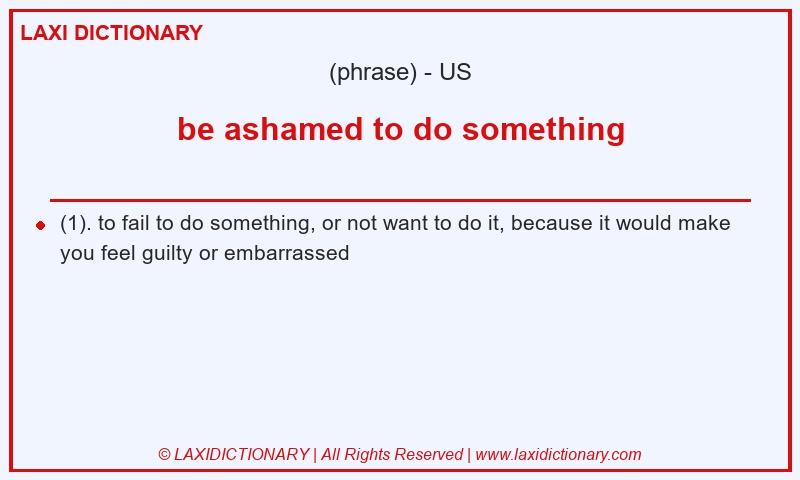 LAXI DICTIONARY

(phrase) - US

be ashamed to do something

(1). to fail to do something, or not want to do it, because it would make you feel guilty or embarrassed

© LAXIDICTIONARY | All Rights Reserved | www.laxidictionary.com